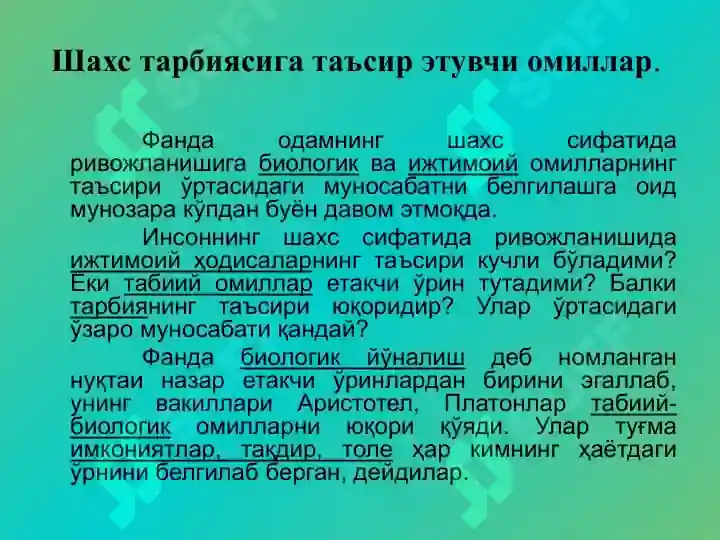 Шахс тарбиясига таъсир этувчи омиллар.

Фанда одамнинг шахс сифатида ривожланишига биологик ва ижтимоий омилларнинг таъсири ўртасидаги муносабатни белгилашга оид мунозара кўпдан буён давом этмоқда.

Инсоннинг шахс сифатида ривожланишида ижтимоий ҳодисаларнинг таъсири кучли бўладими? Ёки табиий омиллар етакчи ўрин тутадими? Балки тарбиянинг таъсири юқоридир? Улар ўртасидаги ўзаро муносабати қандай?

Фанда биологик йўналиш деб номланган нуқтаи назар етакчи ўринлардан бирини эгаллаб, унинг вакиллари Аристотел, Платонлар табиий-биологик омилларни юқори қўяди. Улар туғма имкониятлар, тақдир, толе ҳар кимнинг ҳаётдаги ўрнини белгилаб берган, дейдилар.